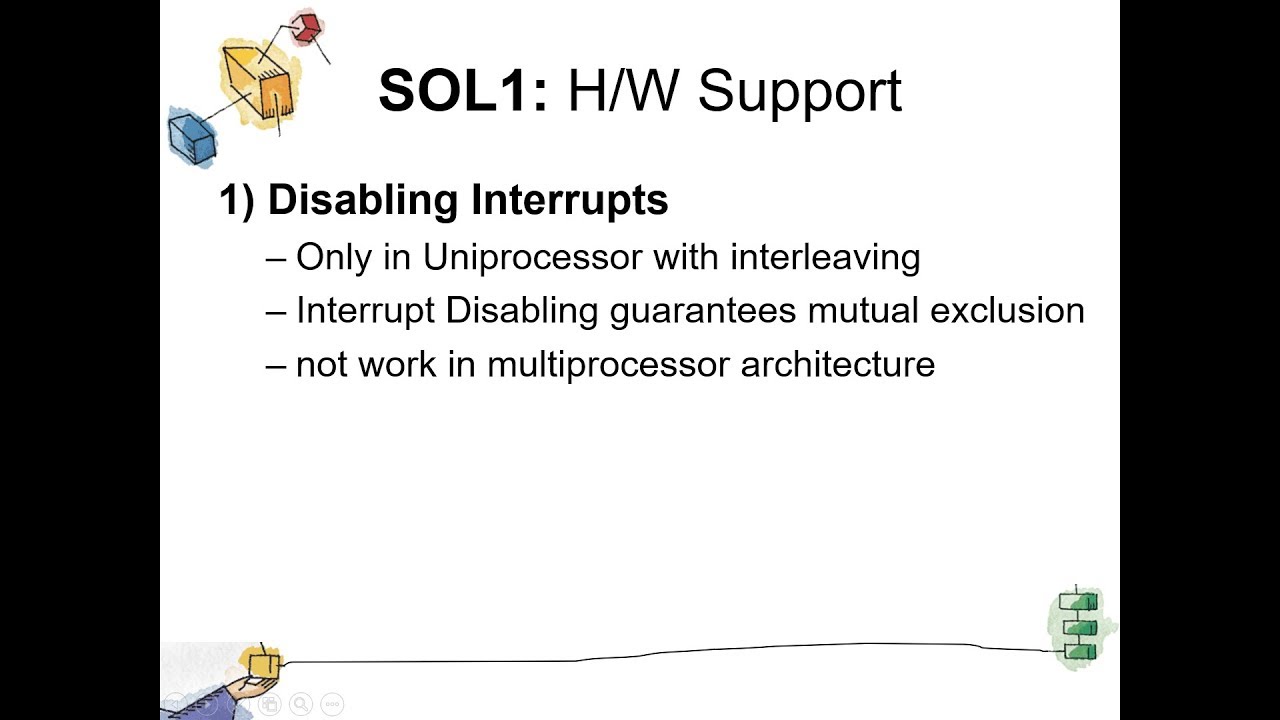 SOL1: H/W Support

1) Disabling Interrupts

– Only in Uniprocessor with interleaving

– Interrupt Disabling guarantees mutual exclusion

– not work in multiprocessor architecture